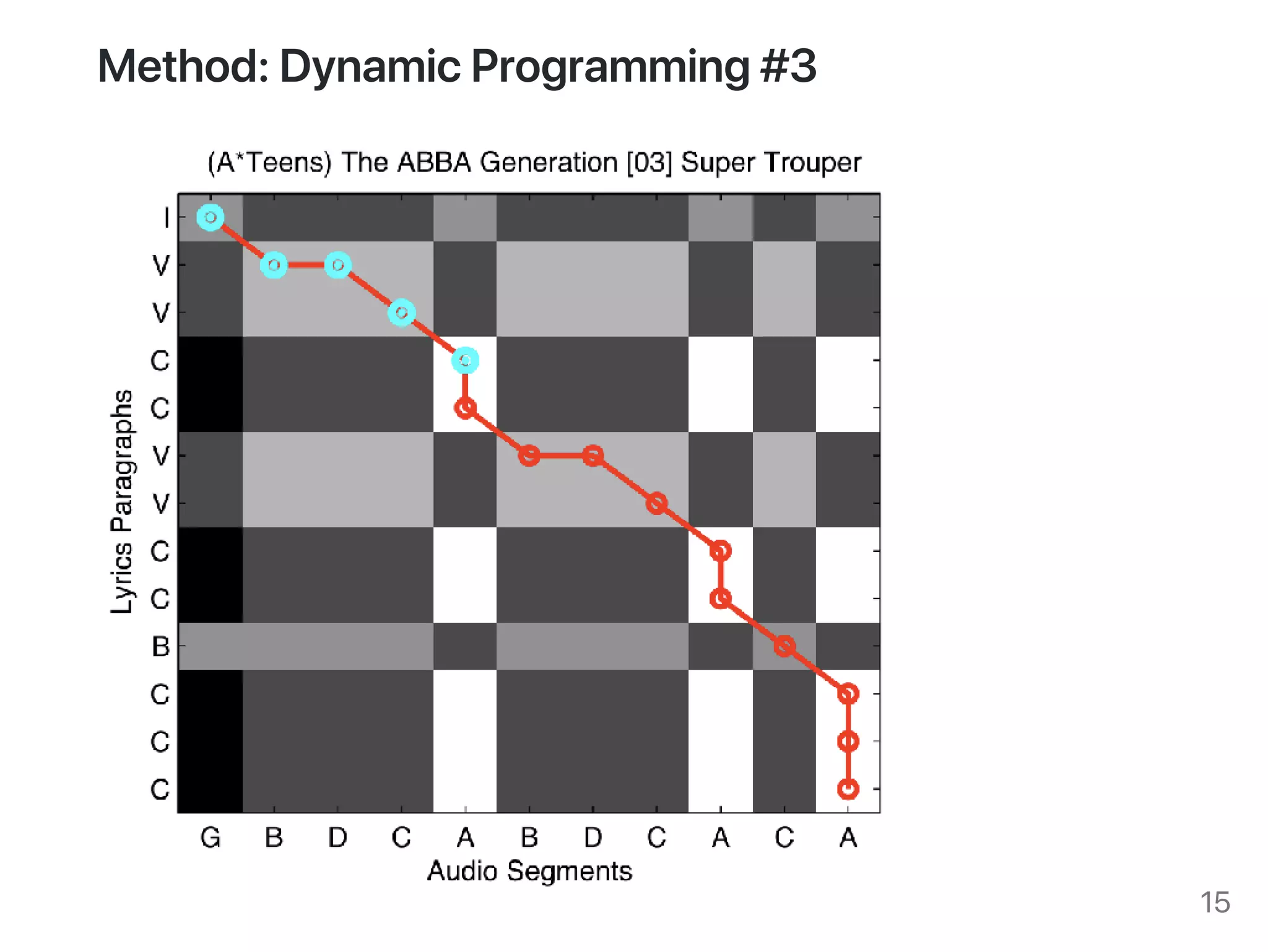 Method: Dynamic Programming #3

(A*Teens) The ABBA Generation [03] Super Trouper

Lyrics Paragraphs

I
V
V
C
C
V
V
C
C
B
C
C
C

G B D C A B D C A C A

Audio Segments

15